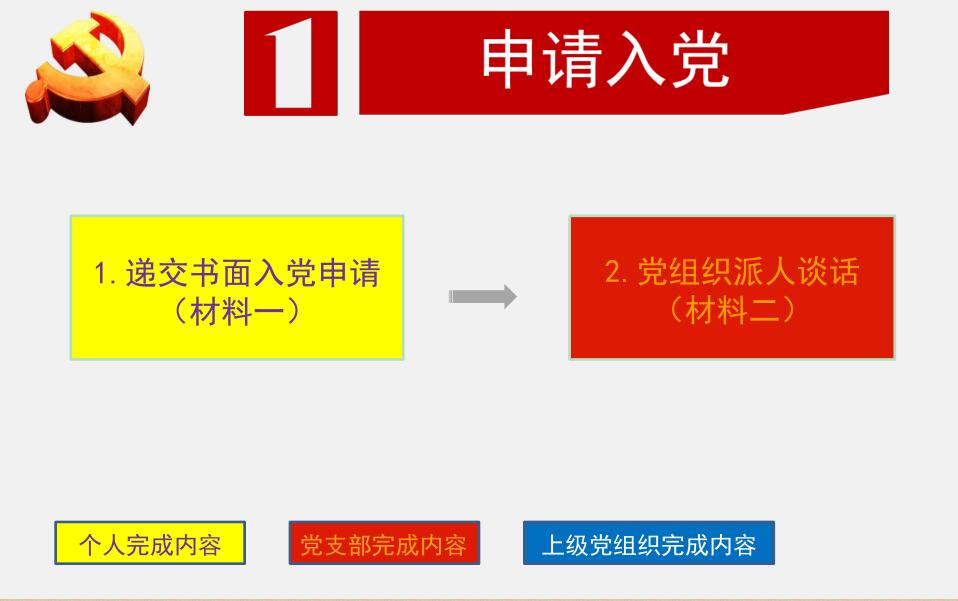 1 申请入党

1. 递交书面入党申请（材料一）

2. 党组织派人谈话（材料二）

个人完成内容

党支部完成内容

上级党组织完成内容